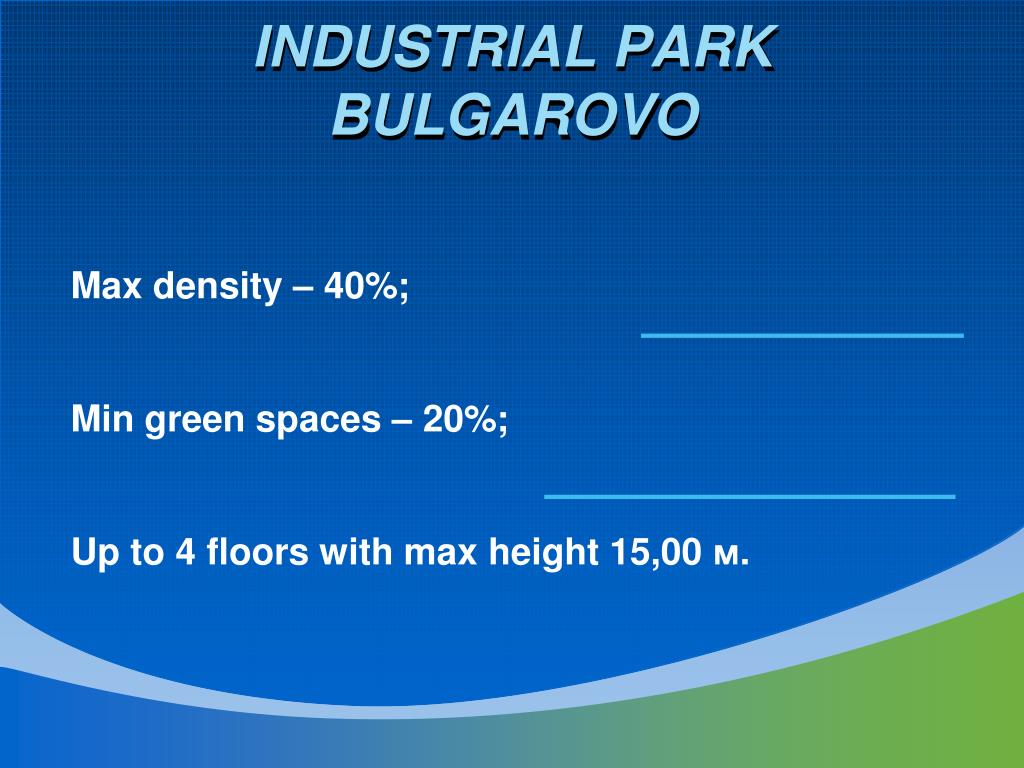 INDUSTRIAL PARK BULGAROVO

Max density – 40%;

Min green spaces – 20%;

Up to 4 floors with max height 15,00 м.